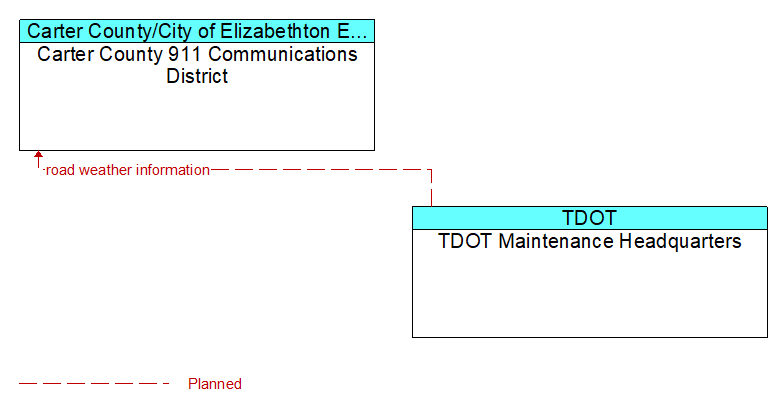 Carter County/City of Elizabethton E...
Carter County 911 Communications District

road weather information

TDOT
TDOT Maintenance Headquarters

Planned